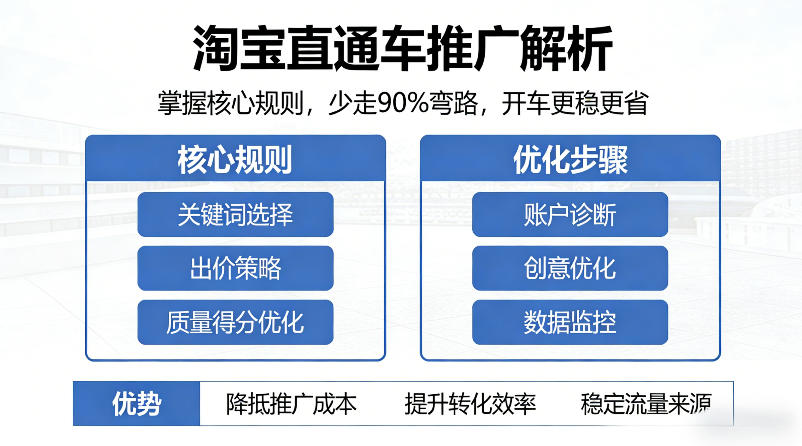 淘宝直通车推广解析

掌握核心规则，少走90%弯路，开车更稳更省

核心规则

关键词选择

出价策略

质量得分优化

优化步骤

账户诊断

创意优化

数据监控

优势 降抵推广成本 提升转化效率 稳定流量来源